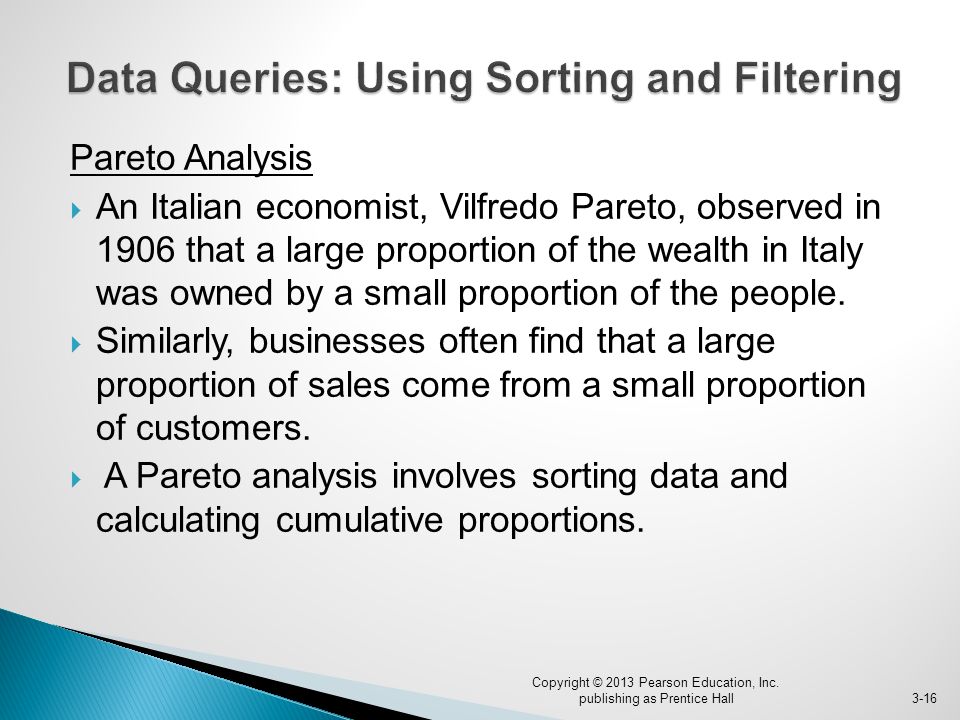 Data Queries: Using Sorting and Filtering

Pareto Analysis

An Italian economist, Vilfredo Pareto, observed in 1906 that a large proportion of the wealth in Italy was owned by a small proportion of the people.

Similarly, businesses often find that a large proportion of sales come from a small proportion of customers.

A Pareto analysis involves sorting data and calculating cumulative proportions.

Copyright © 2013 Pearson Education, Inc. publishing as Prentice Hall

3-16